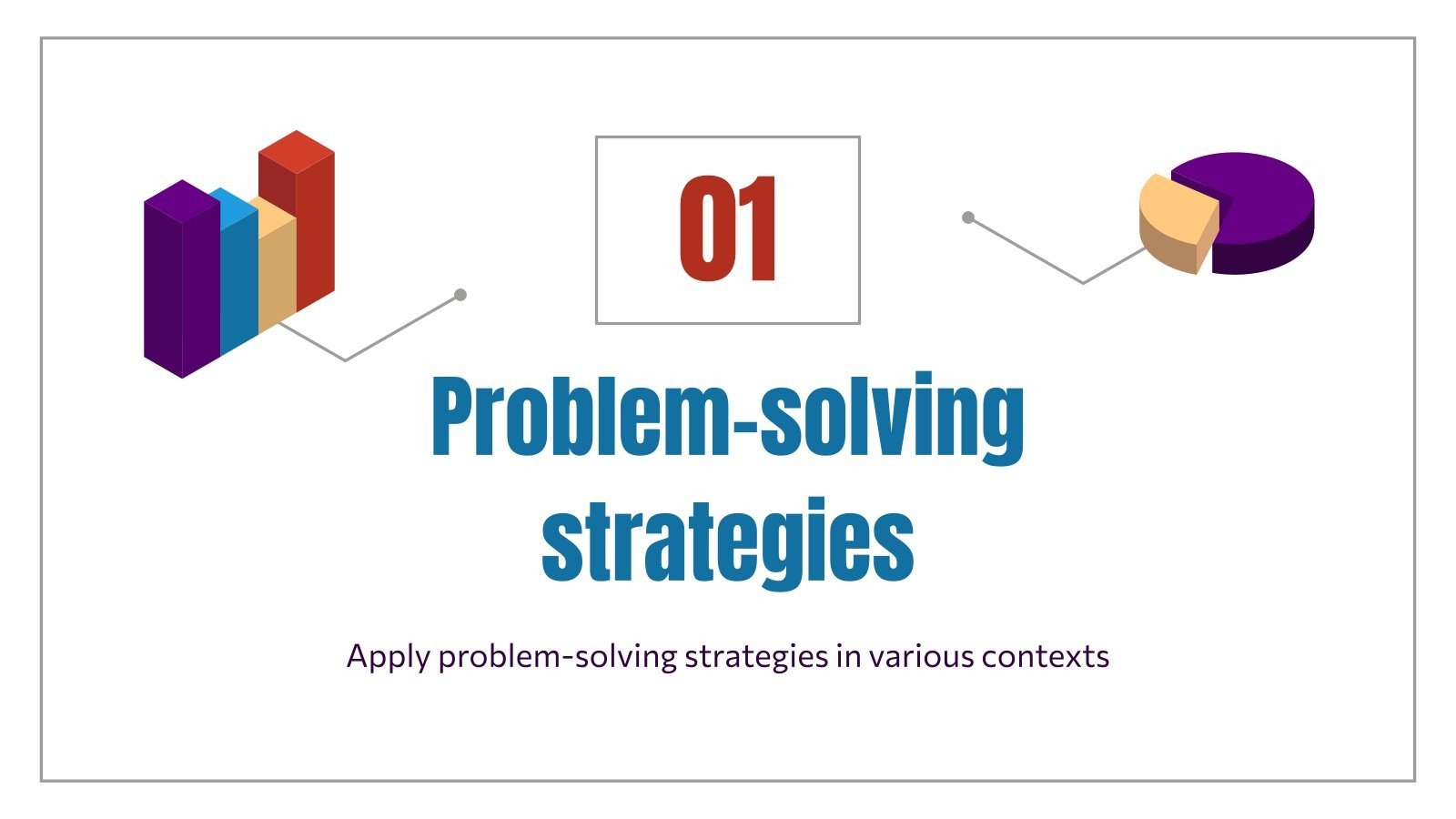 01

Problem-solving strategies

Apply problem-solving strategies in various contexts